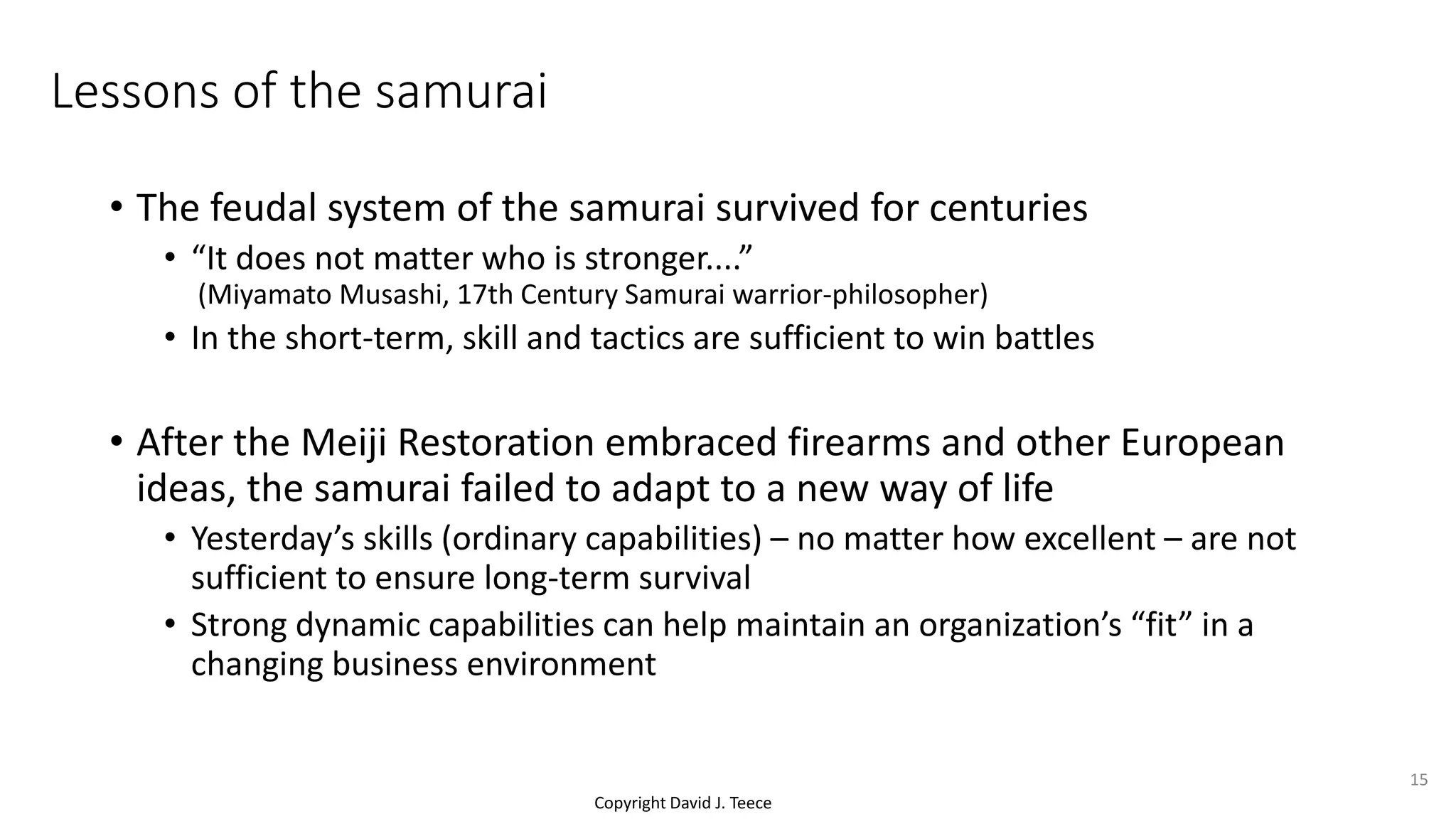 Lessons of the samurai

• The feudal system of the samurai survived for centuries
• “It does not matter who is stronger....” (Miyamato Musashi, 17th Century Samurai warrior-philosopher)
• In the short-term, skill and tactics are sufficient to win battles

• After the Meiji Restoration embraced firearms and other European ideas, the samurai failed to adapt to a new way of life
• Yesterday’s skills (ordinary capabilities) – no matter how excellent – are not sufficient to ensure long-term survival
• Strong dynamic capabilities can help maintain an organization’s “fit” in a changing business environment

15

Copyright David J. Teece